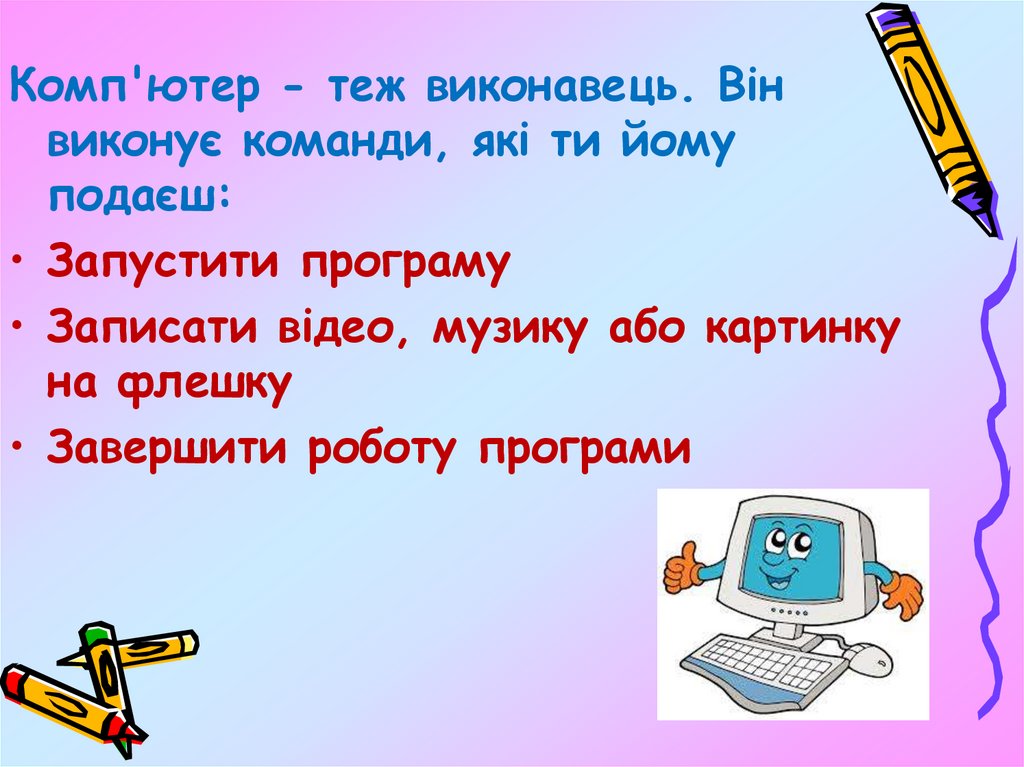 Комп'ютер - теж виконавець. Він виконує команди, які ти йому подаєш:

• Запустити програму
• Записати відео, музику або картинку на флешку
• Завершити роботу програми